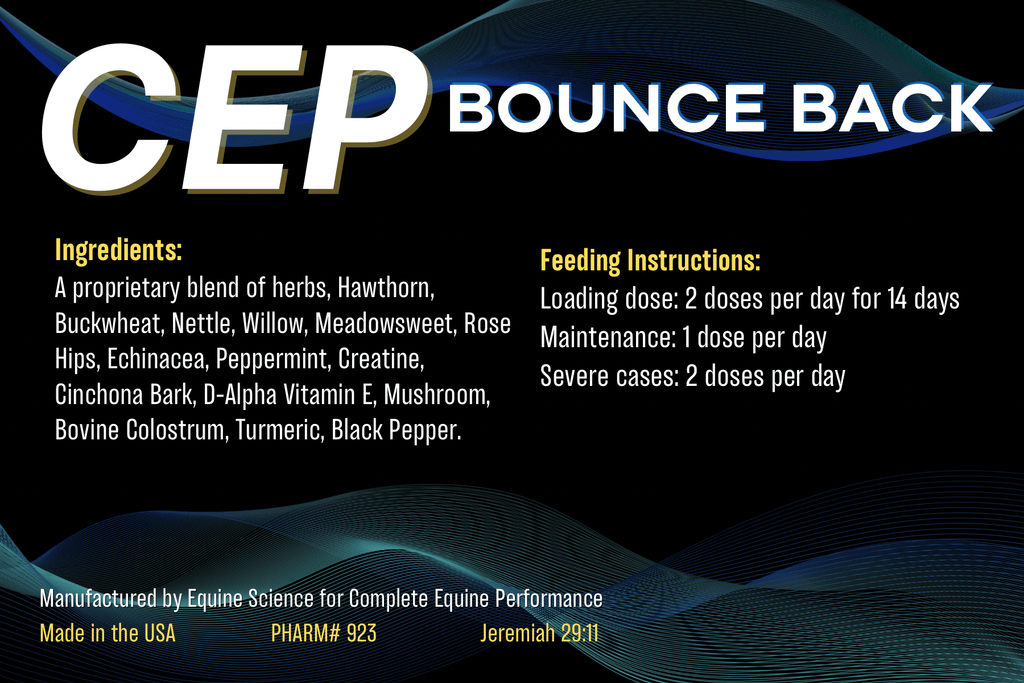 CEP BOUNCE BACK

Ingredients:
A proprietary blend of herbs, Hawthorn, Buckwheat, Nettle, Willow, Meadowsweet, Rose Hips, Echinacea, Peppermint, Creatine, Cinchona Bark, D-Alpha Vitamin E, Mushroom, Bovine Colostrum, Turmeric, Black Pepper.

Feeding Instructions:
Loading dose: 2 doses per day for 14 days
Maintenance: 1 dose per day
Severe cases: 2 doses per day

Manufactured by Equine Science for Complete Equine Performance
Made in the USA PHARM# 923 Jeremiah 29:11